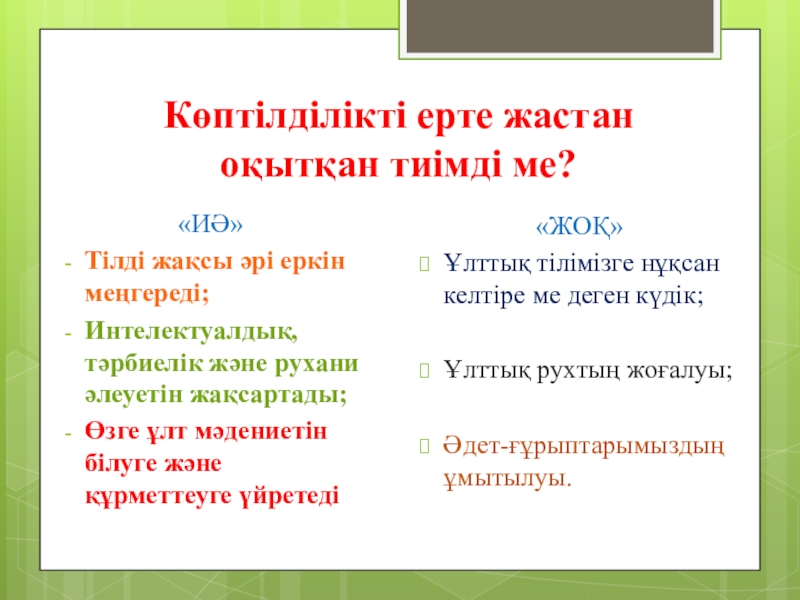 Көптілділікті ерте жастан оқытқан тиімді ме?

«ИӘ»

- Тілді жақсы әрі еркін меңгереді;
- Интелектуалдық, тәрбиелік және рухани әлеуетін жақсартады;
- Өзге ұлт мәдениетін білуге және құрметтеуге үйретеді

«ЖОҚ»

Ұлттық тілімізге нұқсан келтіре ме деген күдік;

Ұлттық рухтың жоғалуы;

Әдет-ғұрыптарымыздың ұмытылуы.